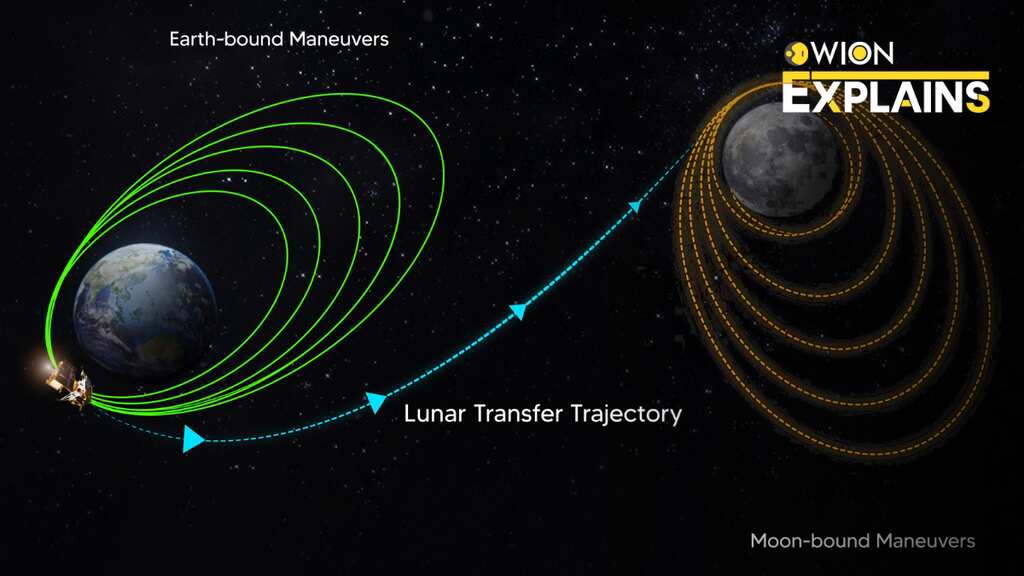 Earth-bound Maneuvers

WION EXPLAINS

Lunar Transfer Trajectory

Moon-bound Maneuvers